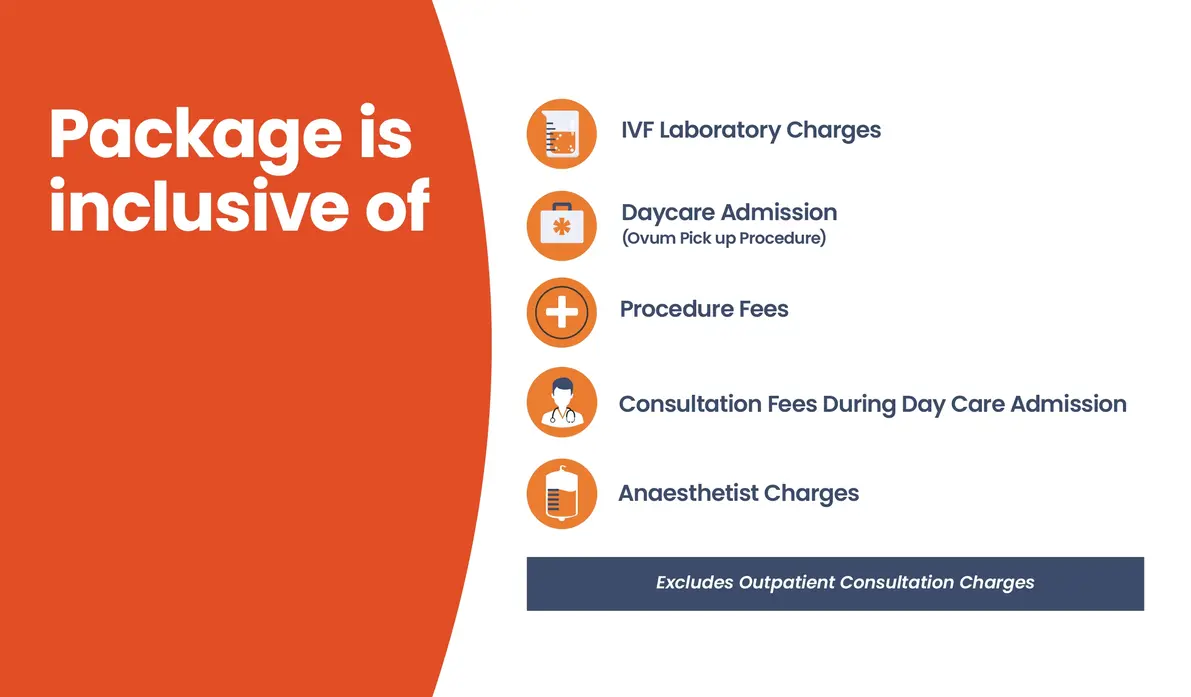 Package is inclusive of

IVF Laboratory Charges

Daycare Admission
(Ovum Pick up Procedure)

Procedure Fees

Consultation Fees During Day Care Admission

Anaesthetist Charges

Excludes Outpatient Consultation Charges